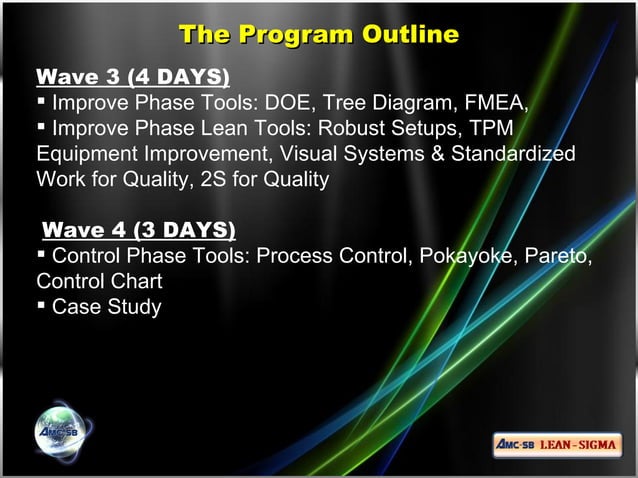 The Program Outline

Wave 3 (4 DAYS)

▪ Improve Phase Tools: DOE, Tree Diagram, FMEA,

▪ Improve Phase Lean Tools: Robust Setups, TPM Equipment Improvement, Visual Systems & Standardized Work for Quality, 2S for Quality

Wave 4 (3 DAYS)

▪ Control Phase Tools: Process Control, Pokayoke, Pareto, Control Chart

▪ Case Study

AMC-SB

AMC-SB LEAN-SIGMA